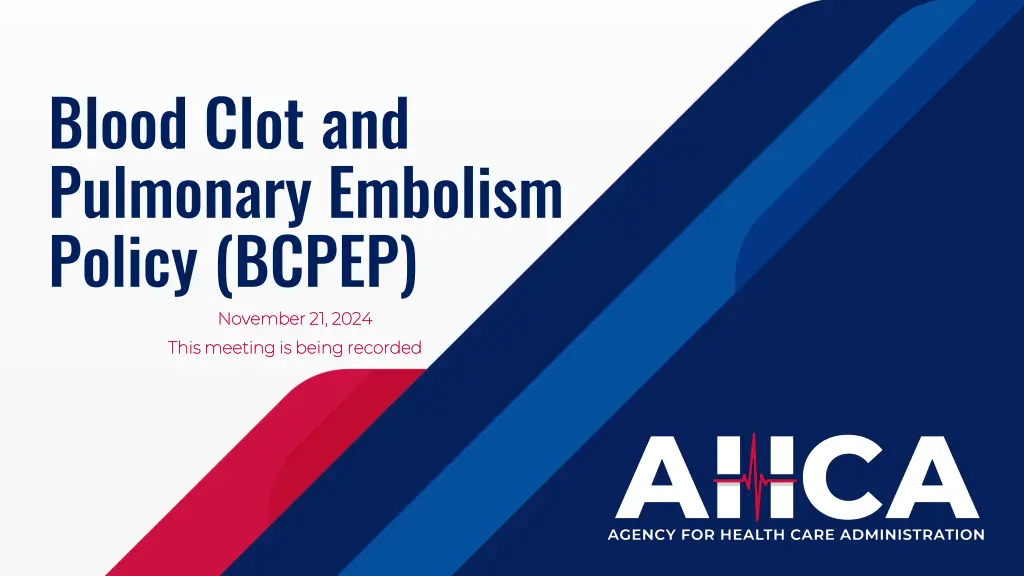 Blood Clot and Pulmonary Embolism Policy (BCPEP)

November 21, 2024

This meeting is being recorded

AHCA

AGENCY FOR HEALTH CARE ADMINISTRATION